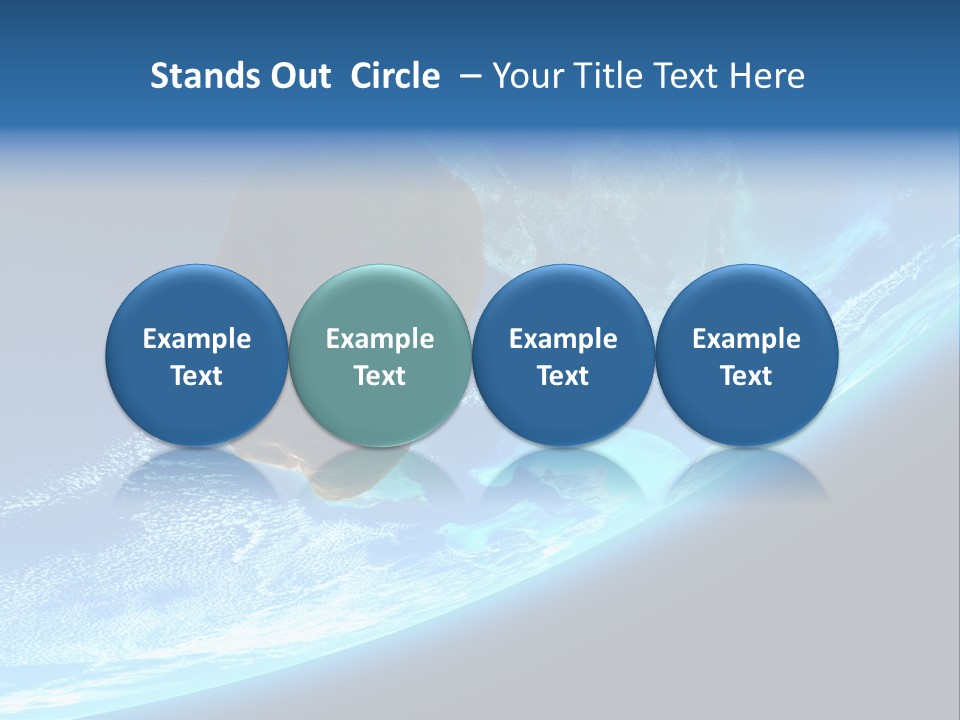 Stands Out Circle – Your Title Text Here

Example Text

Example Text

Example Text

Example Text